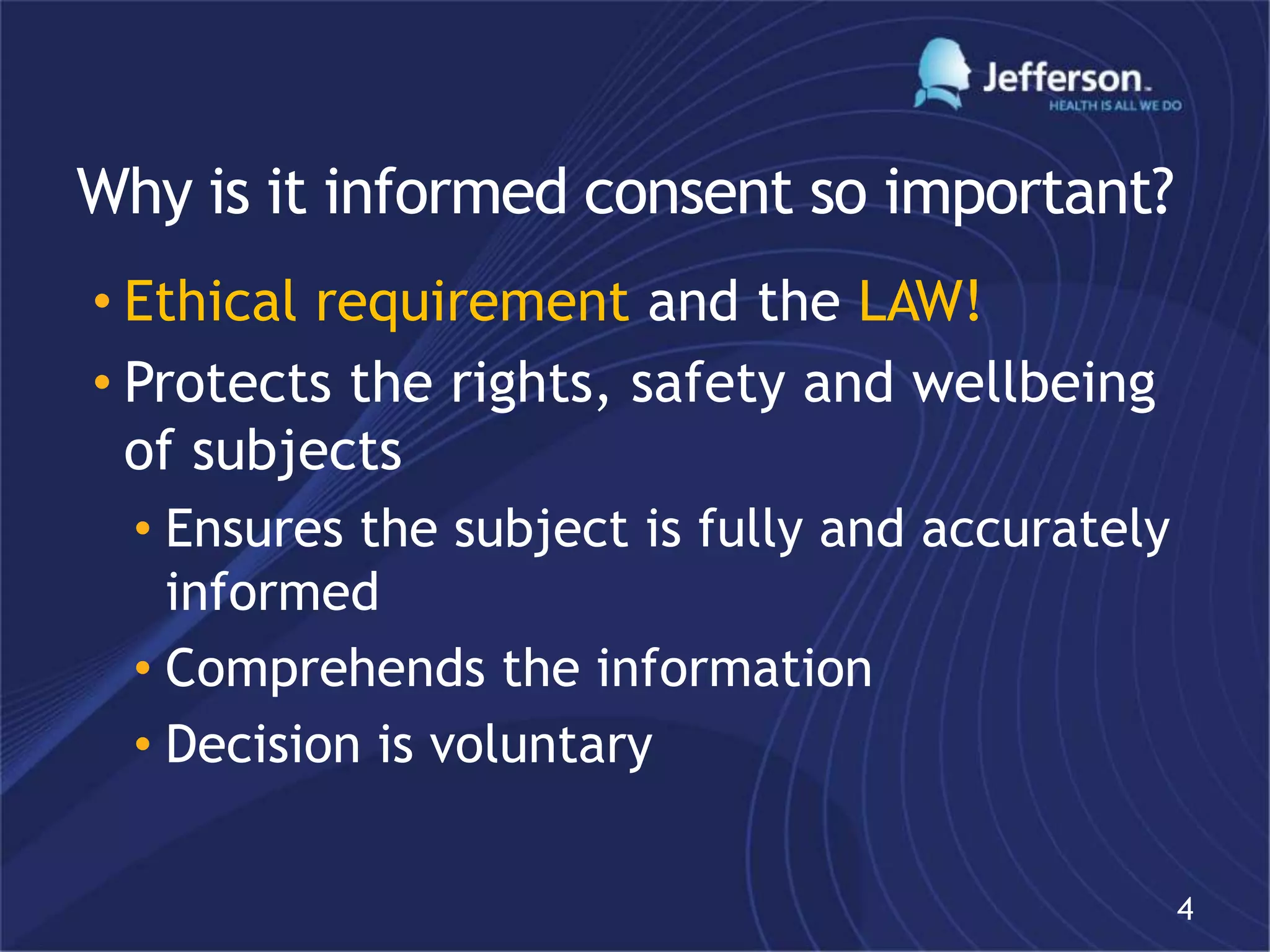 Jefferson.
HEALTH IS ALL WE DO

Why is it informed consent so important?

• Ethical requirement and the LAW!
• Protects the rights, safety and wellbeing of subjects
  • Ensures the subject is fully and accurately informed
  • Comprehends the information
  • Decision is voluntary

4